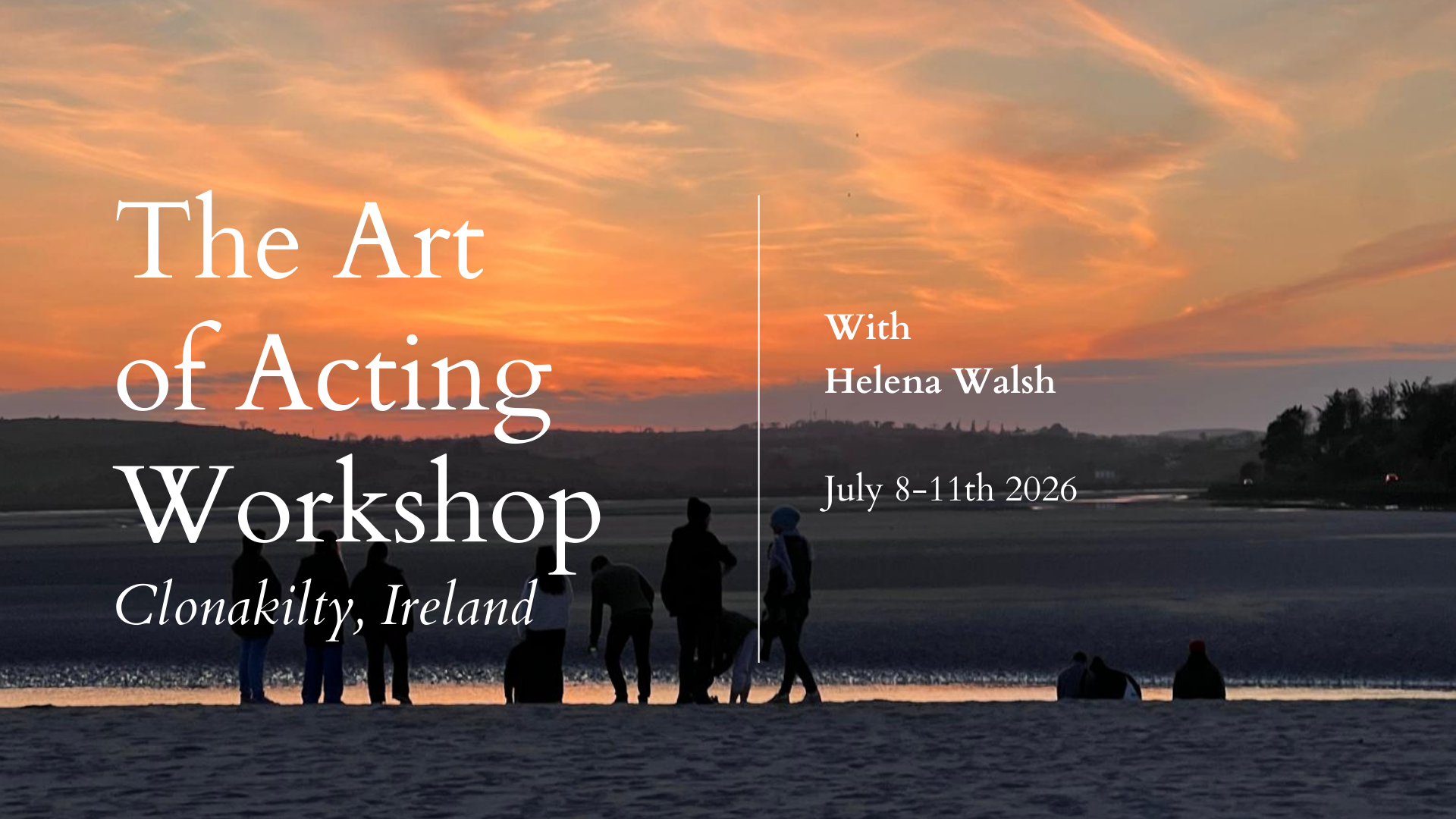 The Art of Acting Workshop

Clonakilty, Ireland

With
Helena Walsh

July 8-11th 2026